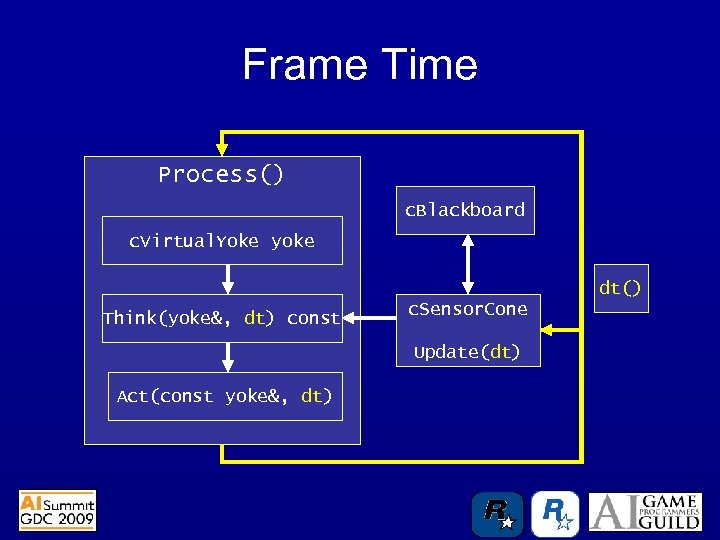 Frame Time

Process()

cVirtualYoke yoke

Think(yoke&, dt) const

Act(const yoke&, dt)

cBlackboard

cSensorCone

Update(dt)

dt()

AI Summit GDC 2009

R

R

AI GAME PROGRAMMERS GUILD